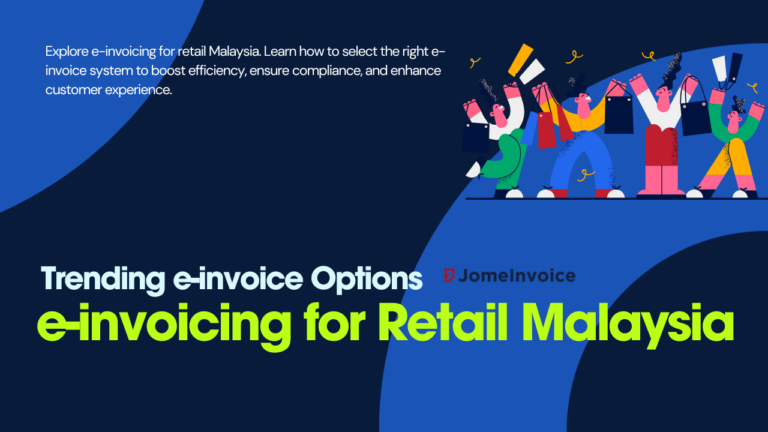 Explore e-invoicing for retail Malaysia. Learn how to select the right e-invoice system to boost efficiency, ensure compliance, and enhance customer experience.

Trending e-invoice Options

JomeInvoice

e-invoicing for Retail Malaysia